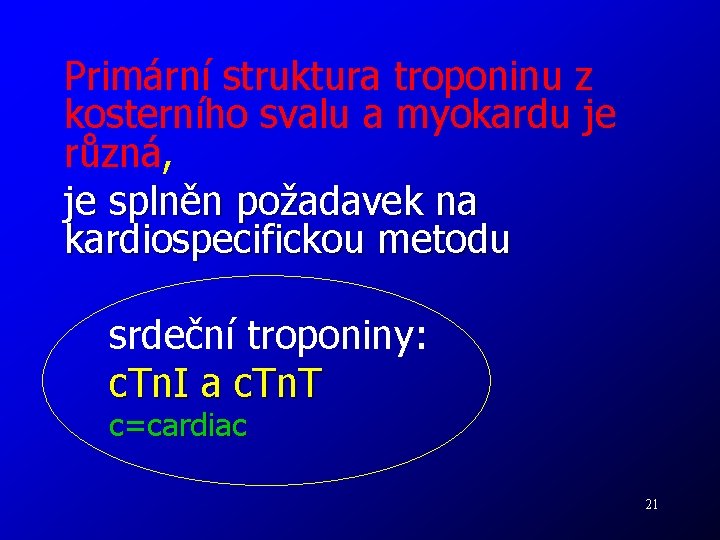 Primární struktura troponinu z kosterního svalu a myokardu je různá,

je splněn požadavek na kardiospecifickou metodu

srdeční troponiny:
cTnI a cTnT
c=cardiac

21